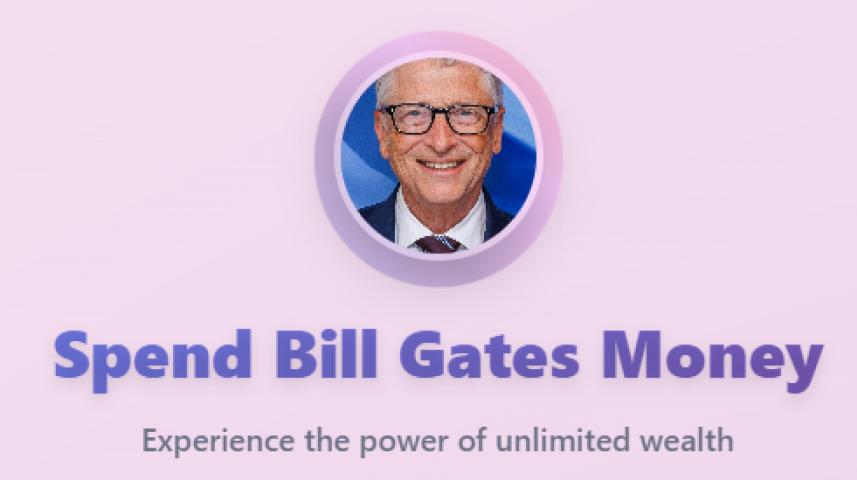 Spend Bill Gates Money

Experience the power of unlimited wealth